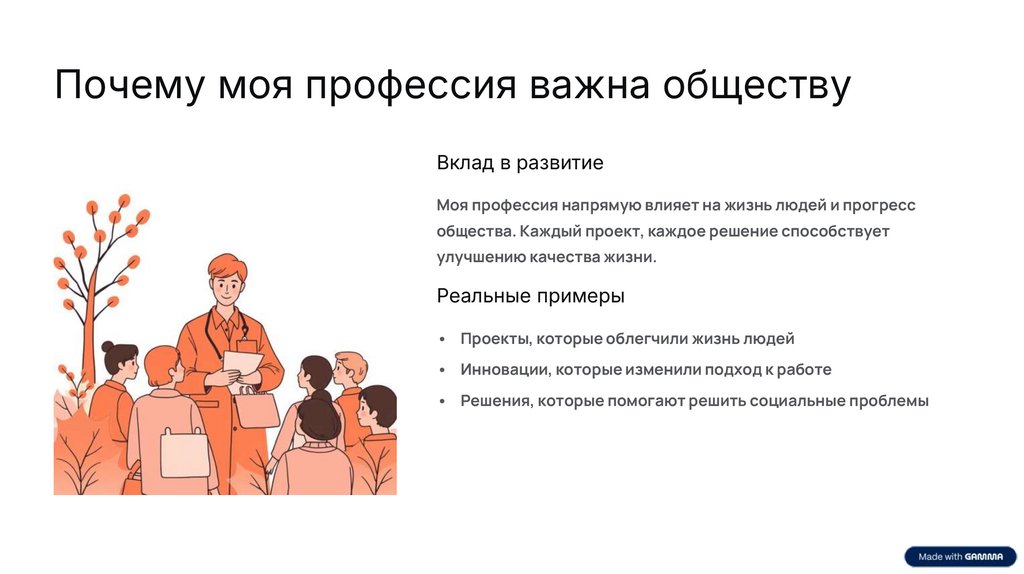 Почему моя профессия важна обществу

Вклад в развитие

Моя профессия напрямую влияет на жизнь людей и прогресс общества. Каждый проект, каждое решение способствует улучшению качества жизни.

Реальные примеры

• Проекты, которые облегчили жизнь людей
• Инновации, которые изменили подход к работе
• Решения, которые помогают решить социальные проблемы

Made with GAMMA